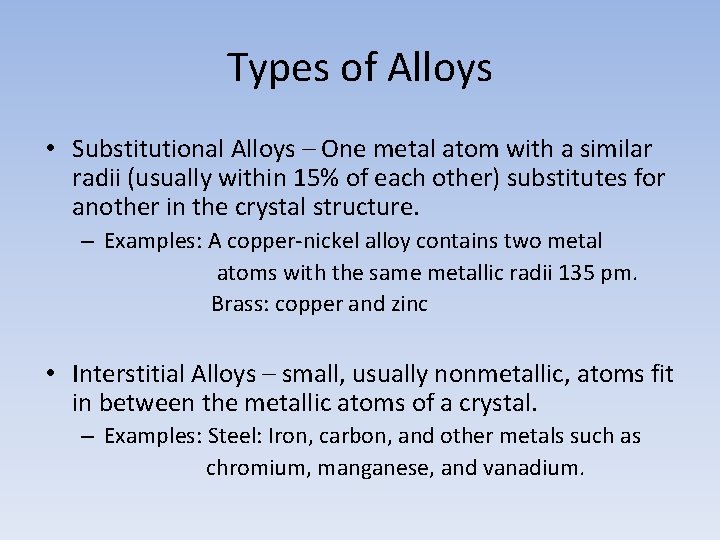 Types of Alloys

• Substitutional Alloys – One metal atom with a similar radii (usually within 15% of each other) substitutes for another in the crystal structure.

– Examples: A copper-nickel alloy contains two metal atoms with the same metallic radii 135 pm.
Brass: copper and zinc

• Interstitial Alloys – small, usually nonmetallic, atoms fit in between the metallic atoms of a crystal.

– Examples: Steel: Iron, carbon, and other metals such as chromium, manganese, and vanadium.